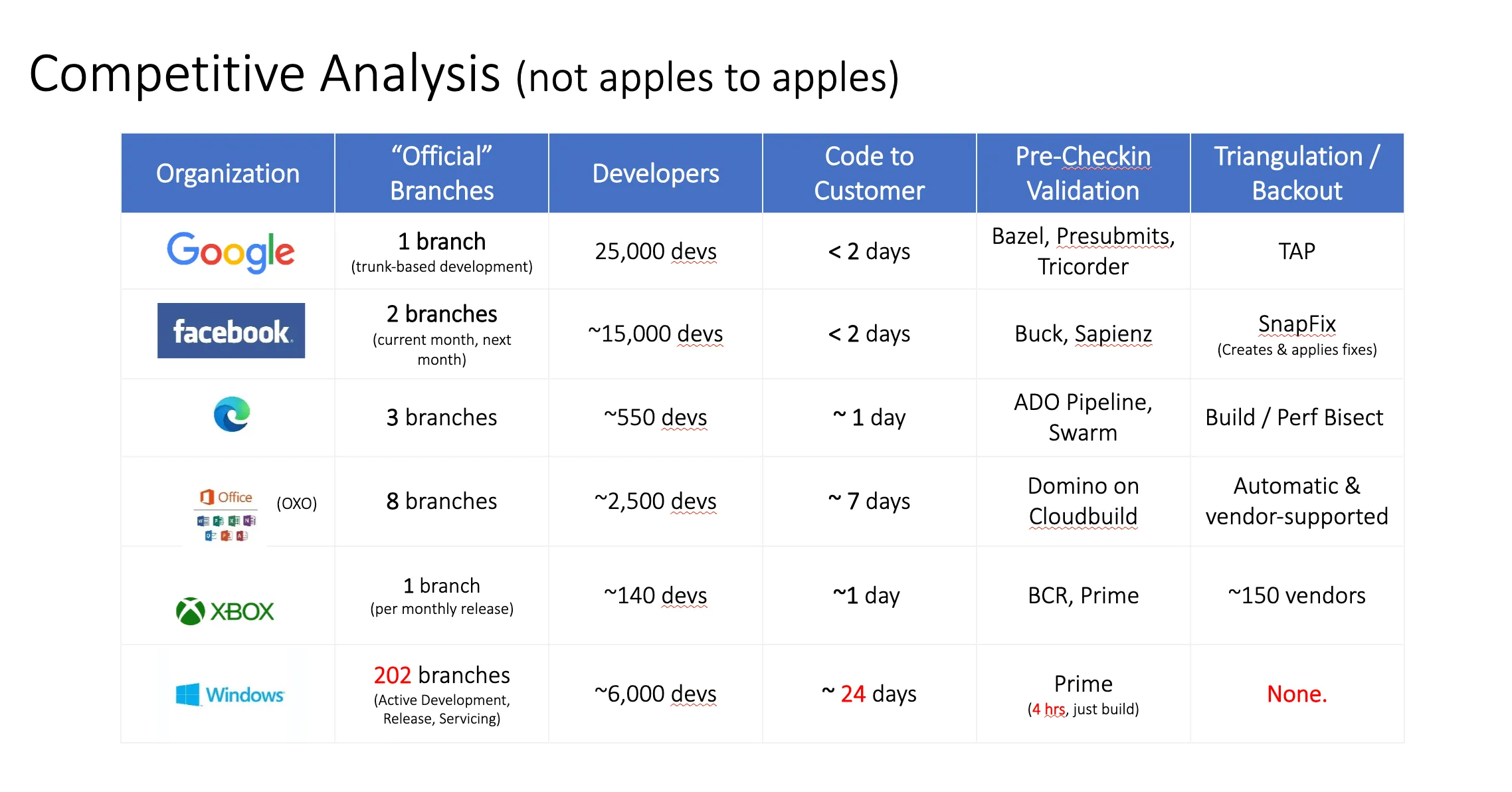 Competitive Analysis (not apples to apples)

| Organization | "Official" Branches | Developers | Code to Customer | Pre-Checkin Validation | Triangulation / Backout |
|---|---|---|---|---|---|
| Google | 1 branch (trunk-based development) | 25,000 devs | < 2 days | Bazel, Presubmits, Tricorder | TAP |
| facebook | 2 branches (current month, next month) | ~15,000 devs | < 2 days | Buck, Sapienz | SnapFix (Creates & applies fixes) |
| | 3 branches | ~550 devs | ~ 1 day | ADO Pipeline, Swarm | Build / Perf Bisect |
| Office (OXO) | 8 branches | ~2,500 devs | ~ 7 days | Domino on Cloudbuild | Automatic & vendor-supported |
| XBOX | 1 branch (per monthly release) | ~140 devs | ~1 day | BCR, Prime | ~150 vendors |
| Windows | 202 branches (Active Development, Release, Servicing) | ~6,000 devs | ~ 24 days | Prime (4 hrs, just build) | None. |